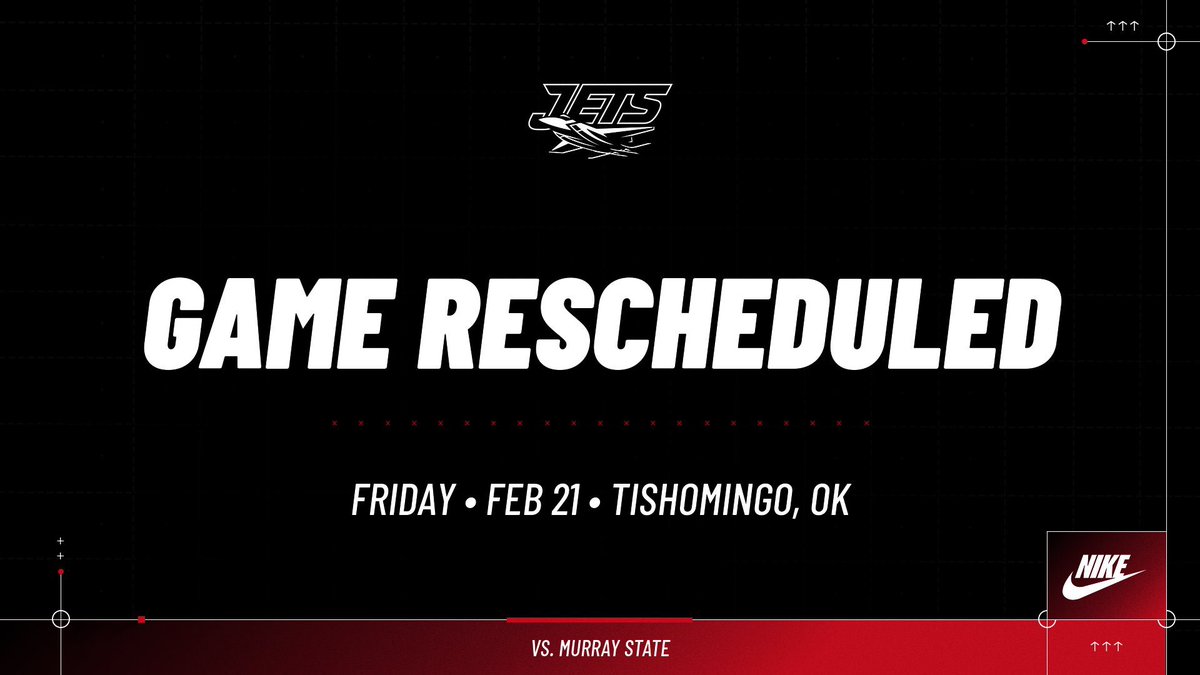 JETS

GAME RESCHEDULED

FRIDAY • FEB 21 • TISHOMINGO, OK

NIKE

VS. MURRAY STATE